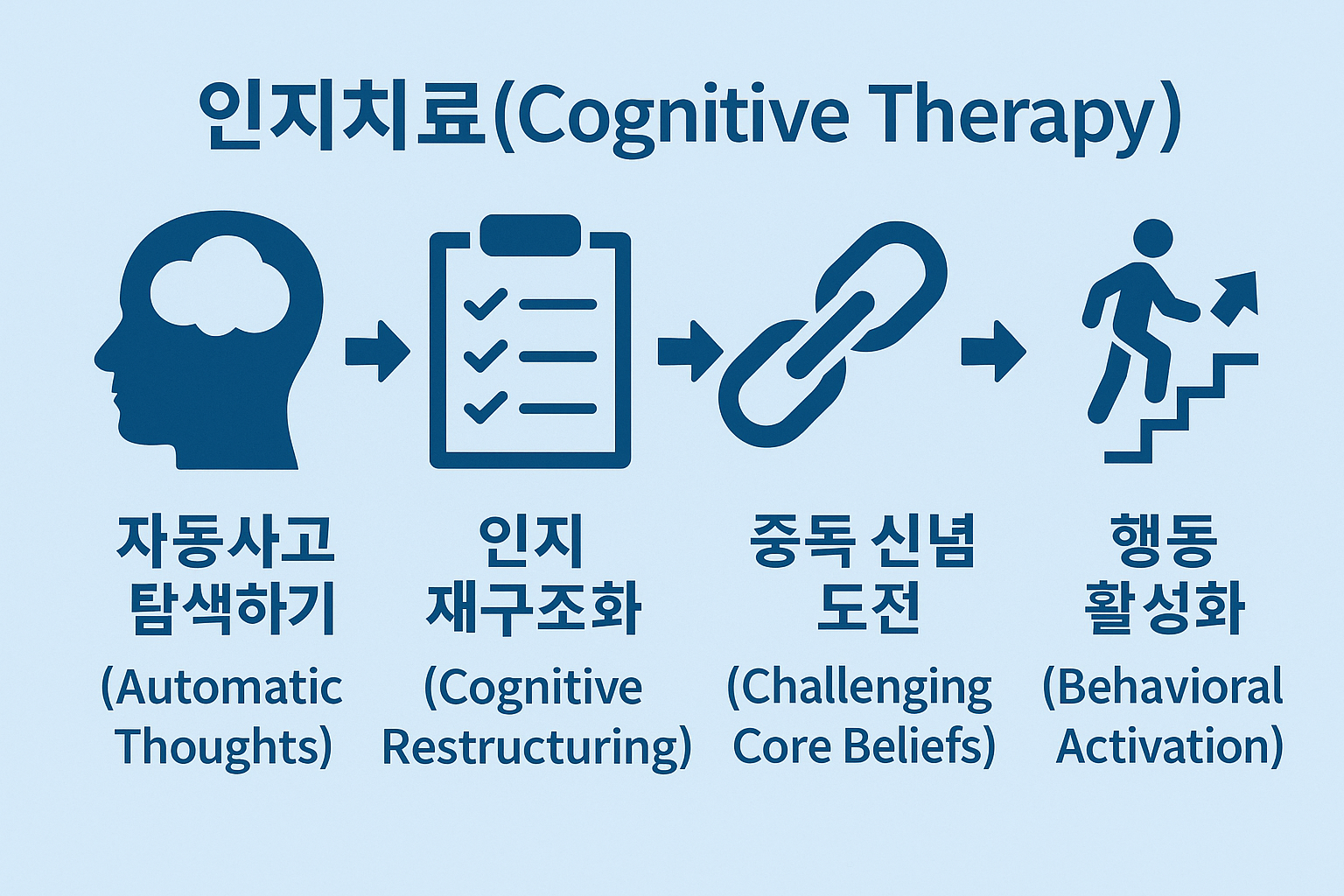 인지치료(Cognitive Therapy)

자동사고 탐색하기
(Automatic Thoughts)

인지 재구조화
(Cognitive Restructuring)

중독 신념 도전
(Challenging Core Beliefs)

행동 활성화
(Behavioral Activation)